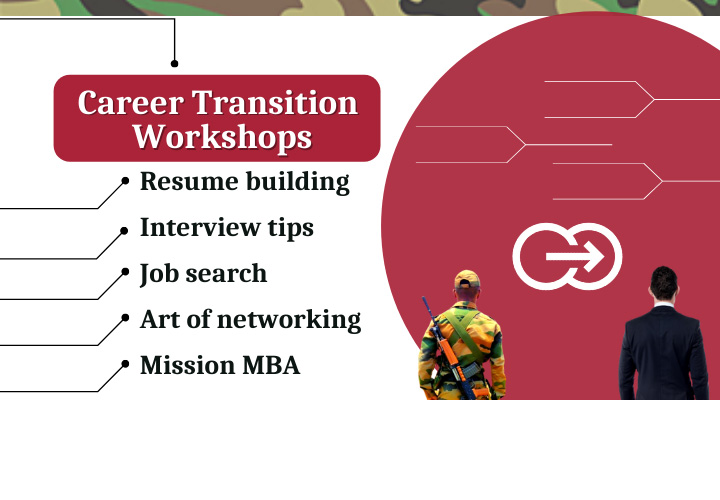 Career Transition Workshops

Resume building

Interview tips

Job search

Art of networking

Mission MBA